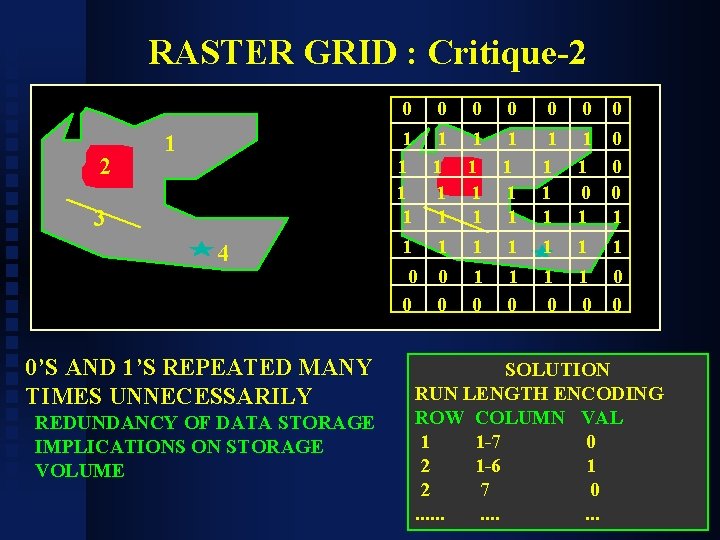 RASTER GRID : Critique-2

1
2
3
4

| 0 | 0 | 0 | 0 | 0 | 0 | 0 |
|---|---|---|---|---|---|---|
| 1 | 1 | 1 | 1 | 1 | 1 | 0 |
| 1 | 1 | 1 | 1 | 1 | 1 | 0 |
| 1 | 1 | 1 | 1 | 1 | 0 | 0 |
| 1 | 1 | 1 | 1 | 1 | 1 | 1 |
| 1 | 1 | 1 | 1 | 1 | 1 | 1 |
| 0 | 0 | 1 | 1 | 1 | 1 | 0 |
| 0 | 0 | 0 | 0 | 0 | 0 | 0 |

0'S AND 1'S REPEATED MANY TIMES UNNECESSARILY
REDUNDANCY OF DATA STORAGE
IMPLICATIONS ON STORAGE VOLUME

SOLUTION
RUN LENGTH ENCODING

| ROW | COLUMN | VAL |
|---|---|---|
| 1 | 1-7 | 0 |
| 2 | 1-6 | 1 |
| 2 | 7 | 0 |
| ...... | .... | ... |